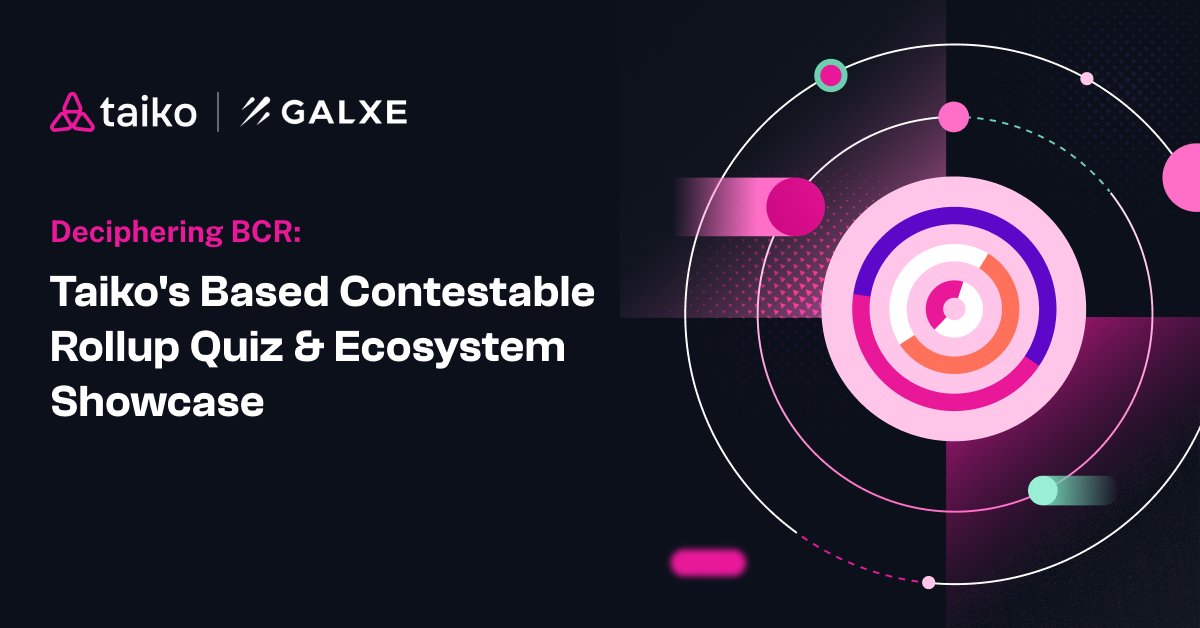 taiko | GALXE

Deciphering BCR:

Taiko's Based Contestable Rollup Quiz & Ecosystem Showcase